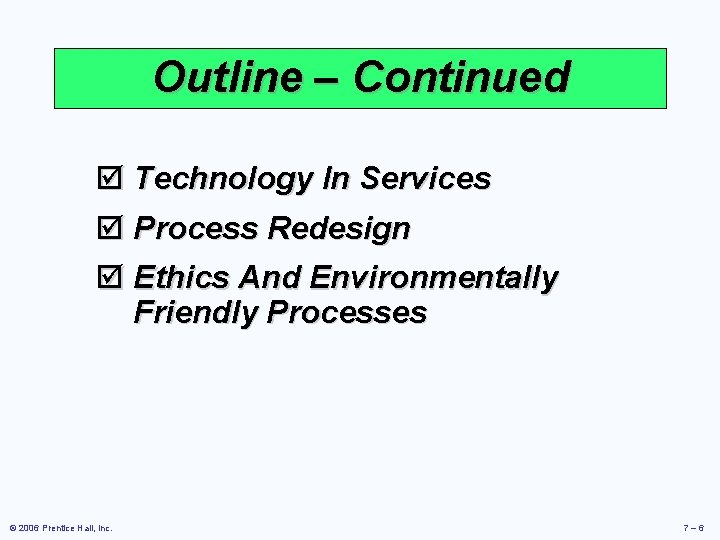 Outline – Continued

☑ Technology In Services
☑ Process Redesign
☑ Ethics And Environmentally Friendly Processes

© 2006 Prentice Hall, Inc.

7 – 6